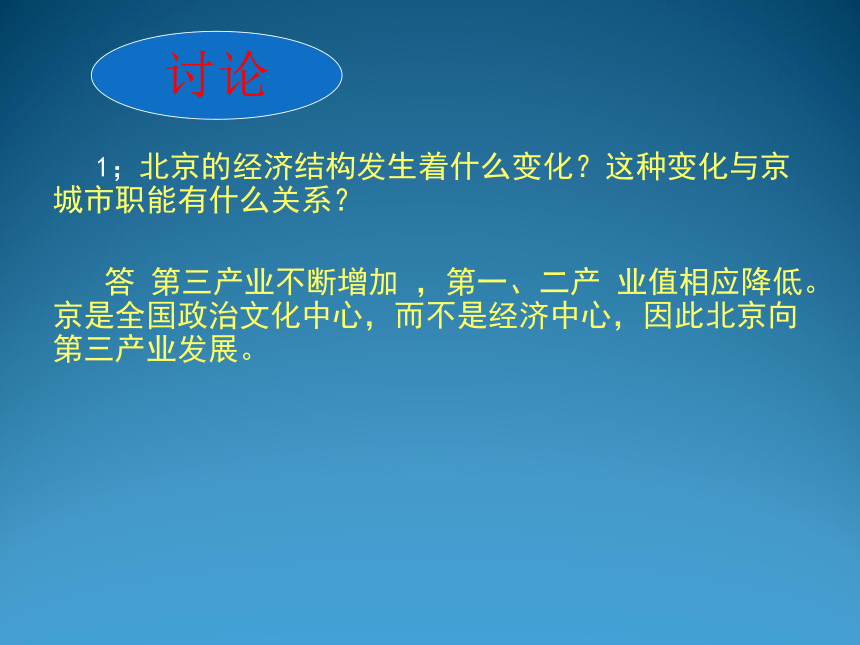 讨论

1；北京的经济结构发生着什么变化？这种变化与京城市职能有什么关系？

答 第三产业不断增加 ，第一、二产 业值相应降低。京是全国政治文化中心，而不是经济中心，因此北京向第三产业发展。